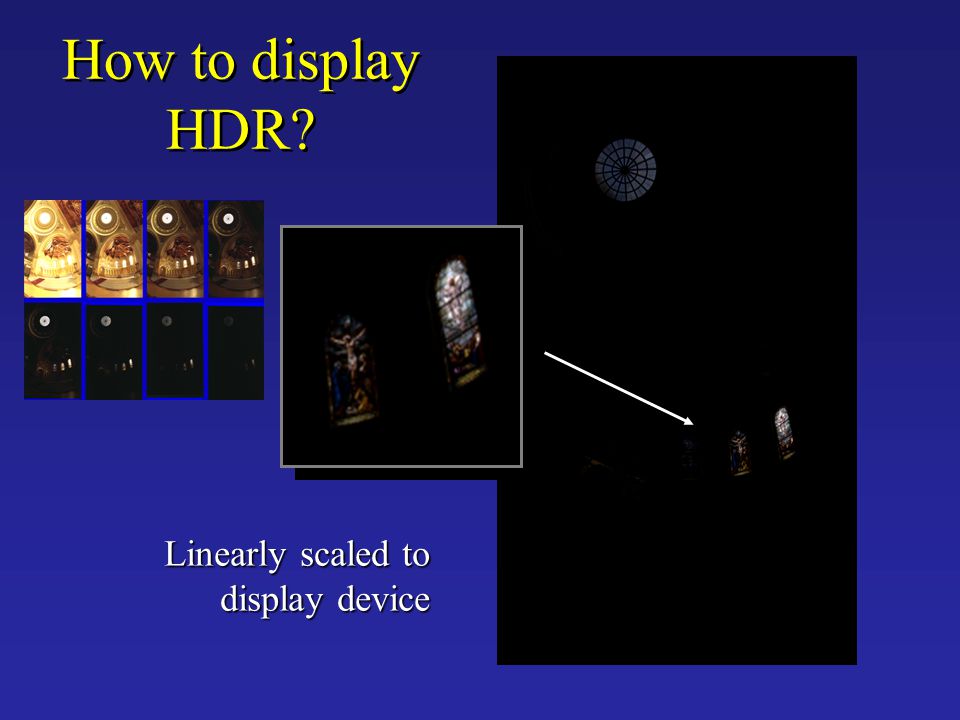 How to display HDR?

Linearly scaled to display device